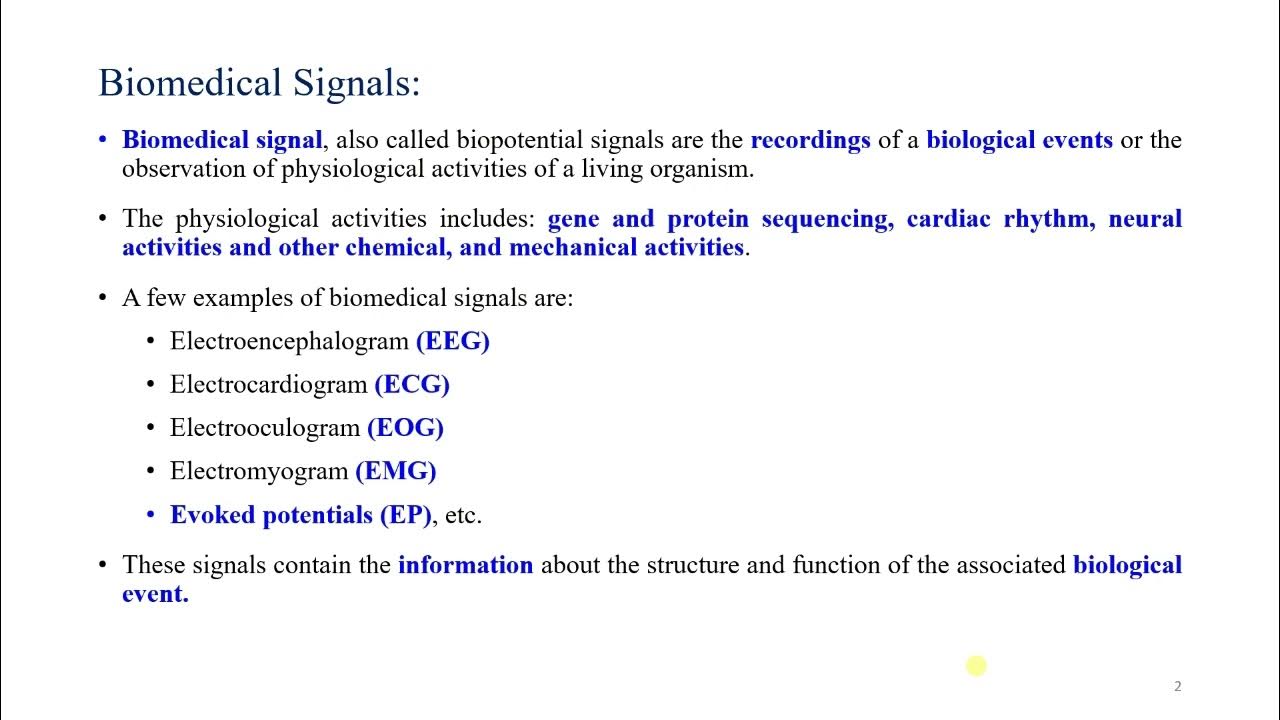 Biomedical Signals:

• Biomedical signal, also called biopotential signals are the recordings of a biological events or the observation of physiological activities of a living organism.

• The physiological activities includes: gene and protein sequencing, cardiac rhythm, neural activities and other chemical, and mechanical activities.

• A few examples of biomedical signals are:
  • Electroencephalogram (EEG)
  • Electrocardiogram (ECG)
  • Electrooculogram (EOG)
  • Electromyogram (EMG)
  • Evoked potentials (EP), etc.

• These signals contain the information about the structure and function of the associated biological event.

2